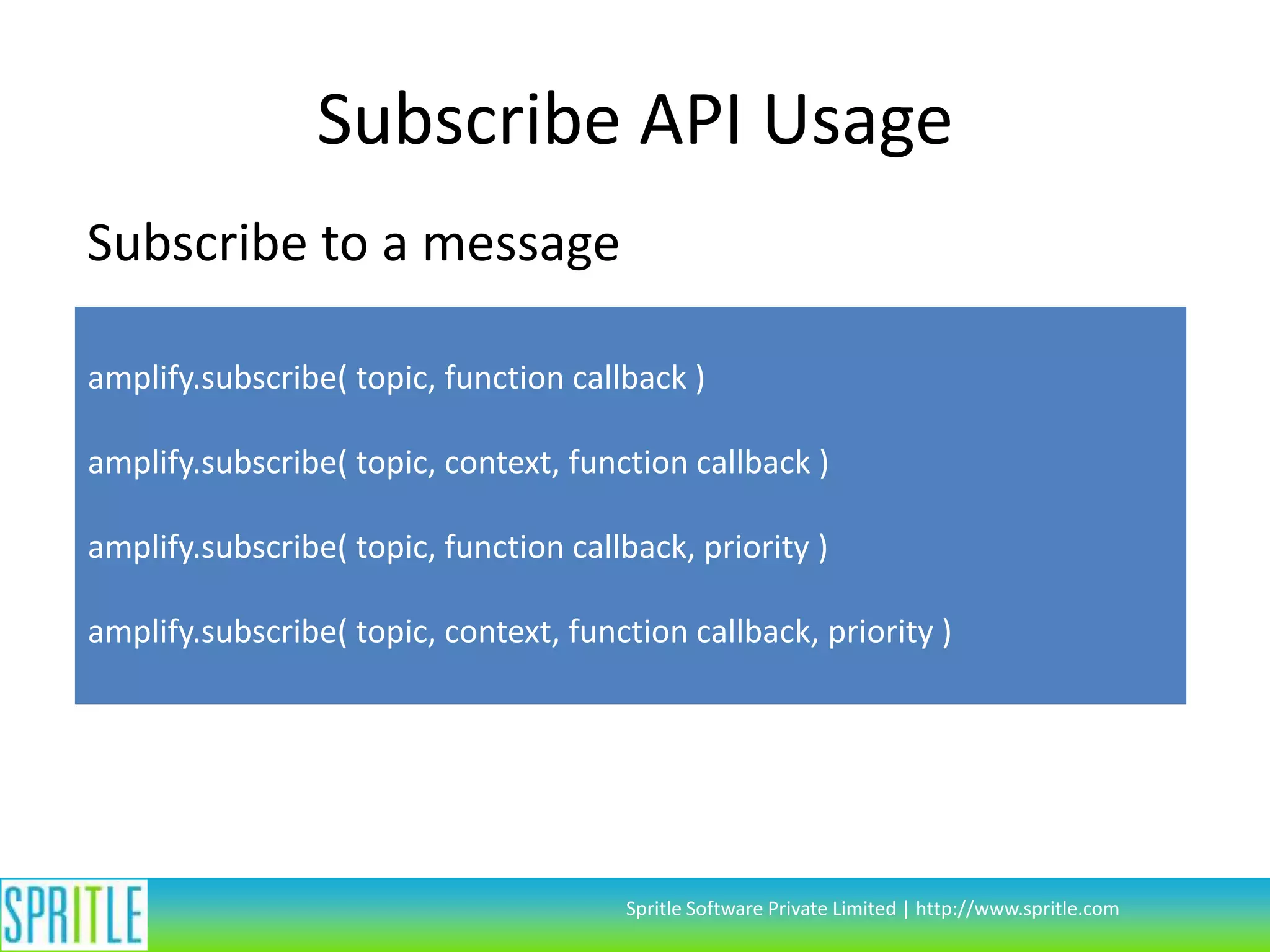 Subscribe API Usage

Subscribe to a message

amplify.subscribe( topic, function callback )

amplify.subscribe( topic, context, function callback )

amplify.subscribe( topic, function callback, priority )

amplify.subscribe( topic, context, function callback, priority )

SPRITLE

Spritle Software Private Limited | http://www.spritle.com